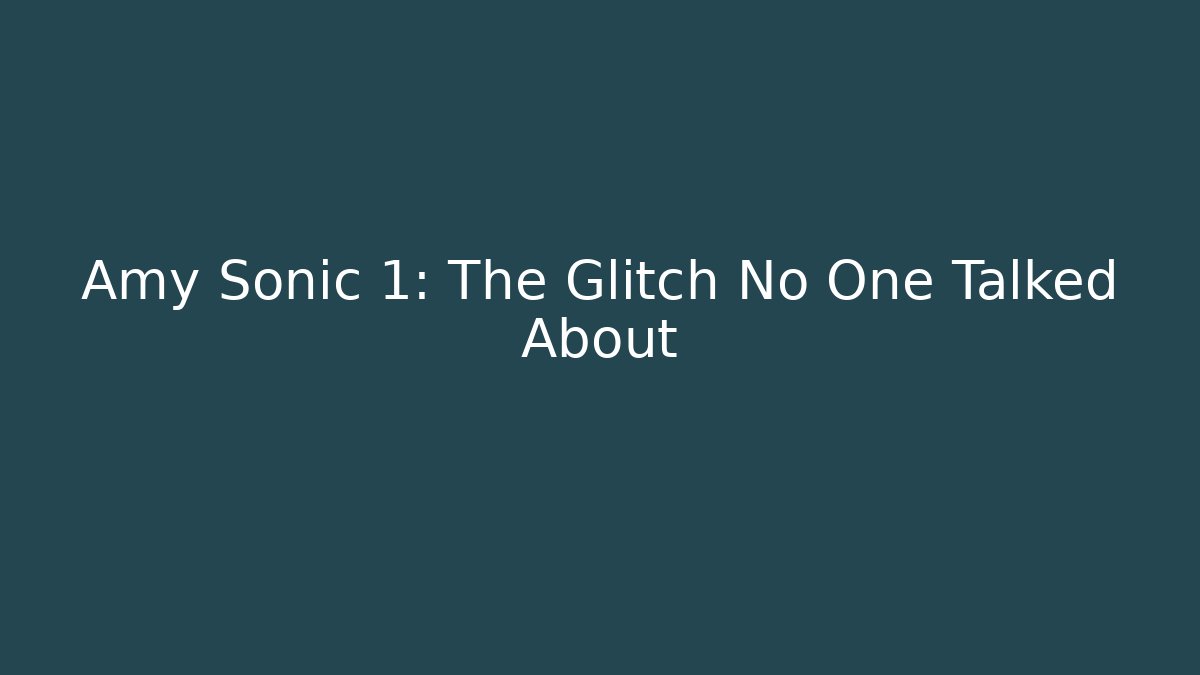 Amy Sonic 1: The Glitch No One Talked About